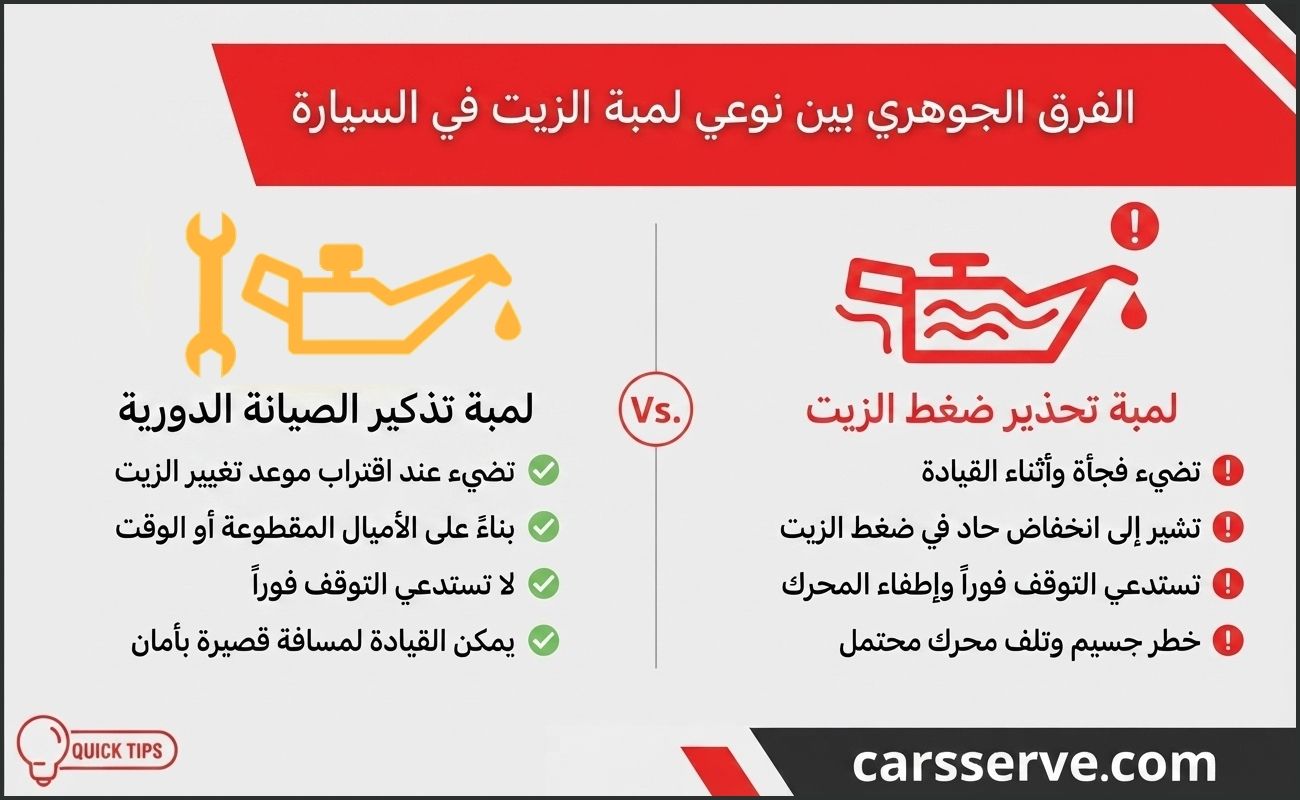 الفرق الجوهري بين نوعي لمبة الزيت في السيارة

لمبة تحذير ضغط الزيت

تضيء فجأة وأثناء القيادة

تشير إلى انخفاض حاد في ضغط الزيت

تستدعي التوقف فوراً وإطفاء المحرك

خطر جسيم وتلف محرك محتمل

Vs.

لمبة تذكير الصيانة الدورية

تضيء عند اقتراب موعد تغيير الزيت

بناءً على الأميال المقطوعة أو الوقت

لا تستدعي التوقف فوراً

يمكن القيادة لمسافة قصيرة بأمان

QUICK TIPS

carsserve.com